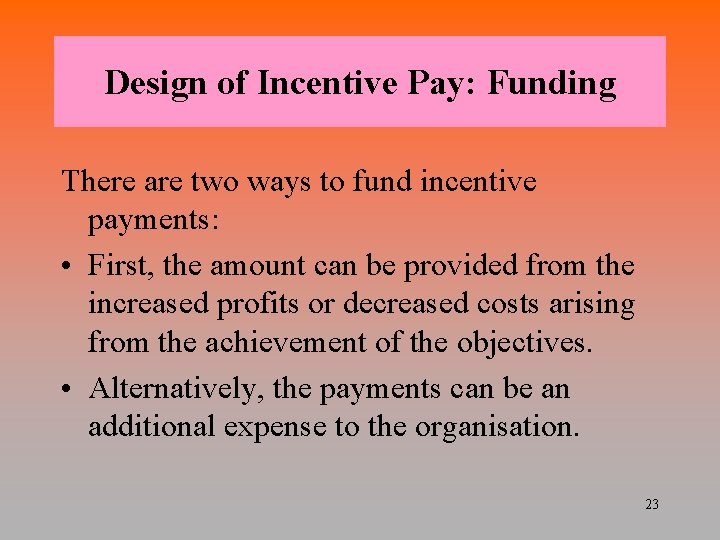 Design of Incentive Pay: Funding

There are two ways to fund incentive payments:

• First, the amount can be provided from the increased profits or decreased costs arising from the achievement of the objectives.
• Alternatively, the payments can be an additional expense to the organisation.

23